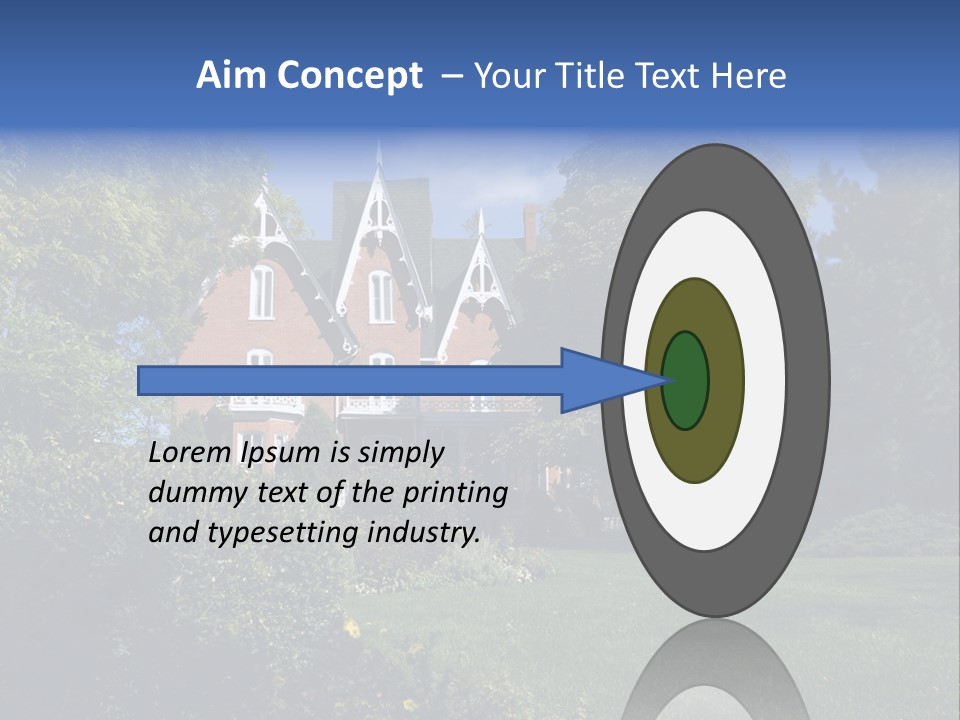 Aim Concept – Your Title Text Here

Lorem Ipsum is simply dummy text of the printing and typesetting industry.